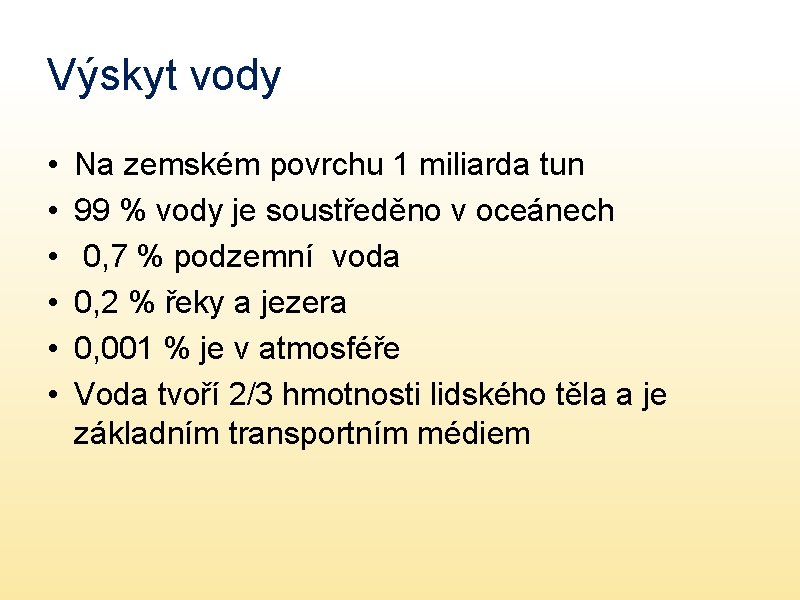 Výskyt vody

• Na zemském povrchu 1 miliarda tun
• 99 % vody je soustředěno v oceánech
• 0,7 % podzemní voda
• 0,2 % řeky a jezera
• 0,001 % je v atmosféře
• Voda tvoří 2/3 hmotnosti lidského těla a je základním transportním médiem